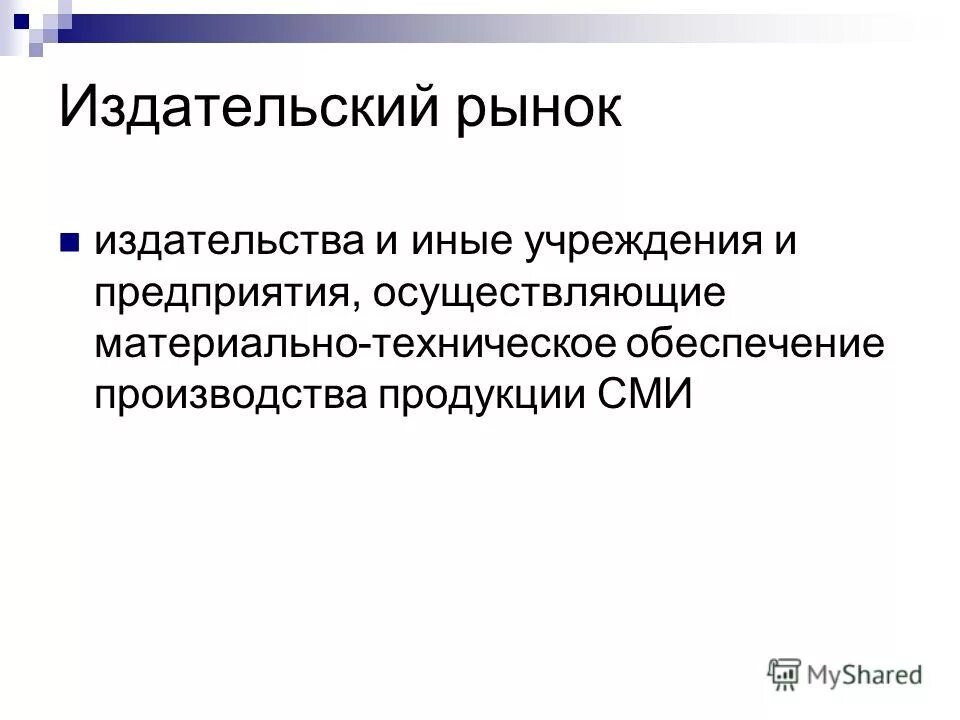 Издательский рынок

издательства и иные учреждения и предприятия, осуществляющие материально-техническое обеспечение производства продукции СМИ

MyShared